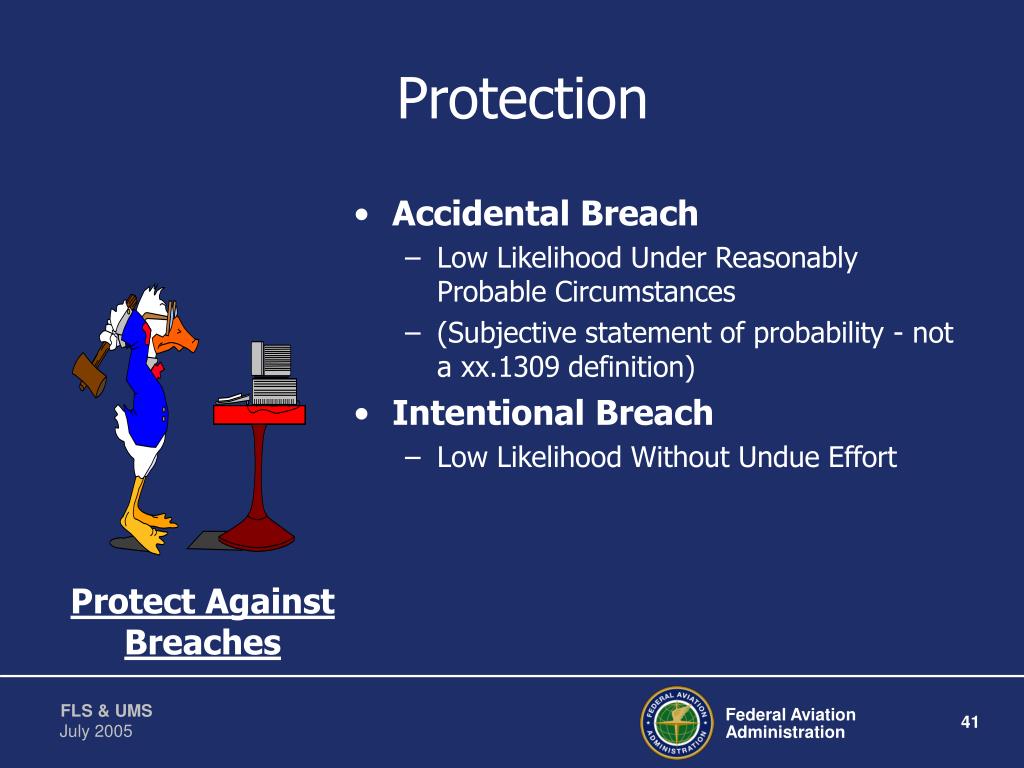 Protection

• Accidental Breach
– Low Likelihood Under Reasonably Probable Circumstances
– (Subjective statement of probability - not a xx.1309 definition)

• Intentional Breach
– Low Likelihood Without Undue Effort

Protect Against Breaches

FLS & UMS
July 2005

FEDERAL AVIATION ADMINISTRATION

Federal Aviation Administration

41